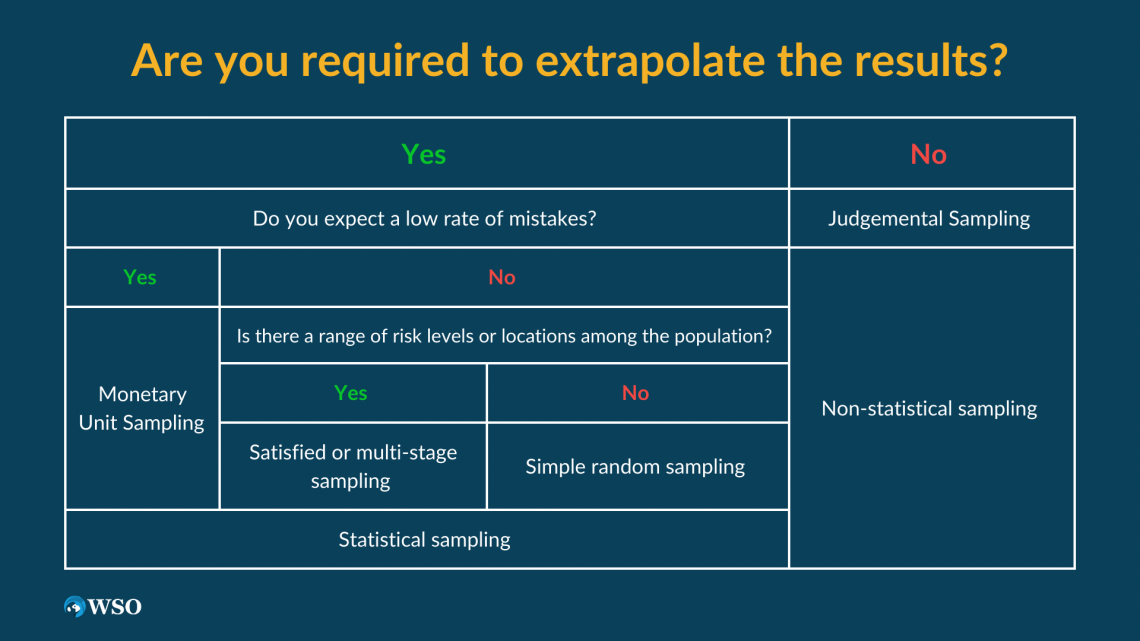 Are you required to extrapolate the results?

| Yes | | | No |
|---|---|---|---|
| Do you expect a low rate of mistakes? | | | Judgemental Sampling |
| Yes | No | | Non-statistical sampling |
| Monetary Unit Sampling | Is there a range of risk levels or locations among the population? | | |
| | Yes | No | |
| | Satisfied or multi-stage sampling | Simple random sampling | |
| Statistical sampling | | | |

WSO